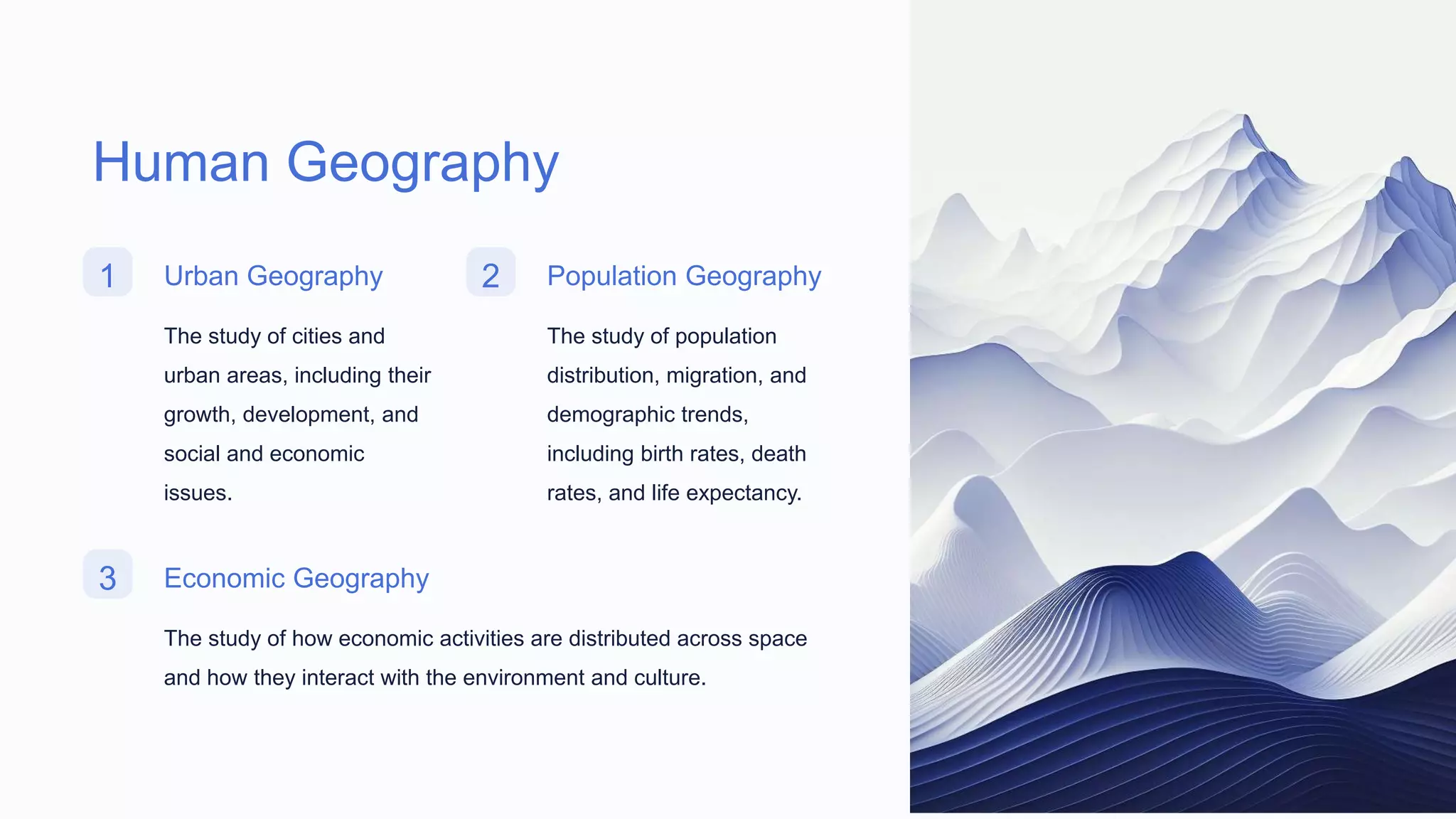 Human Geography

1

Urban Geography

The study of cities and urban areas, including their growth, development, and social and economic issues.

2

Population Geography

The study of population distribution, migration, and demographic trends, including birth rates, death rates, and life expectancy.

3

Economic Geography

The study of how economic activities are distributed across space and how they interact with the environment and culture.